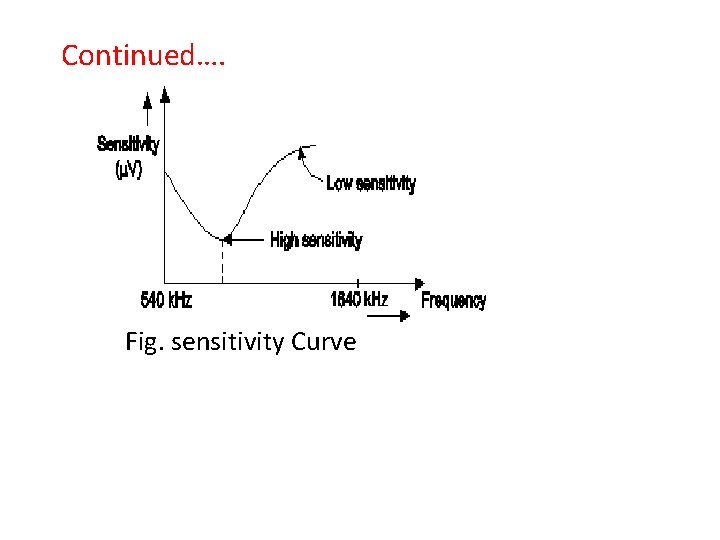 Continued….

Sensitivity (μV)

Low sensitivity

High sensitivity

540 kHz

1640 kHz

Frequency

Fig. sensitivity Curve